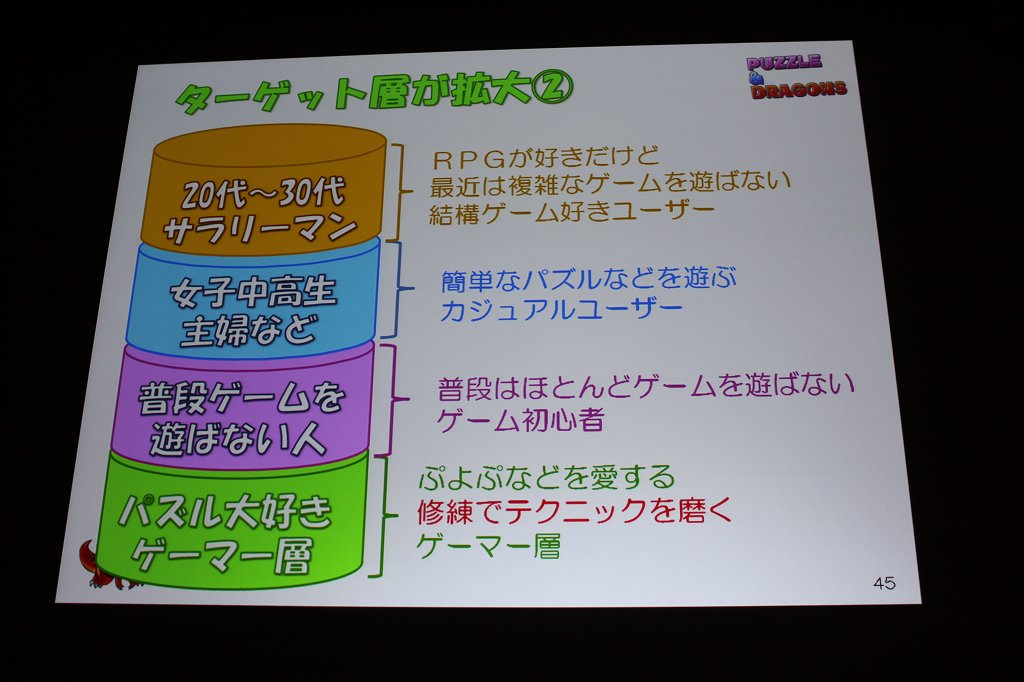 ターゲット層が拡大②

PUZZLE & DRAGONS

20代～30代
サラリーマン

RPGが好きだけど
最近は複雑なゲームを遊ばない
結構ゲーム好きユーザー

女子中高生
主婦など

簡単なパズルなどを遊ぶ
カジュアルユーザー

普段ゲームを
遊ばない人

普段はほとんどゲームを遊ばない
ゲーム初心者

パズル大好き
ゲーマー層

ぷよぷよなどを愛する
修練でテクニックを磨く
ゲーマー層

45